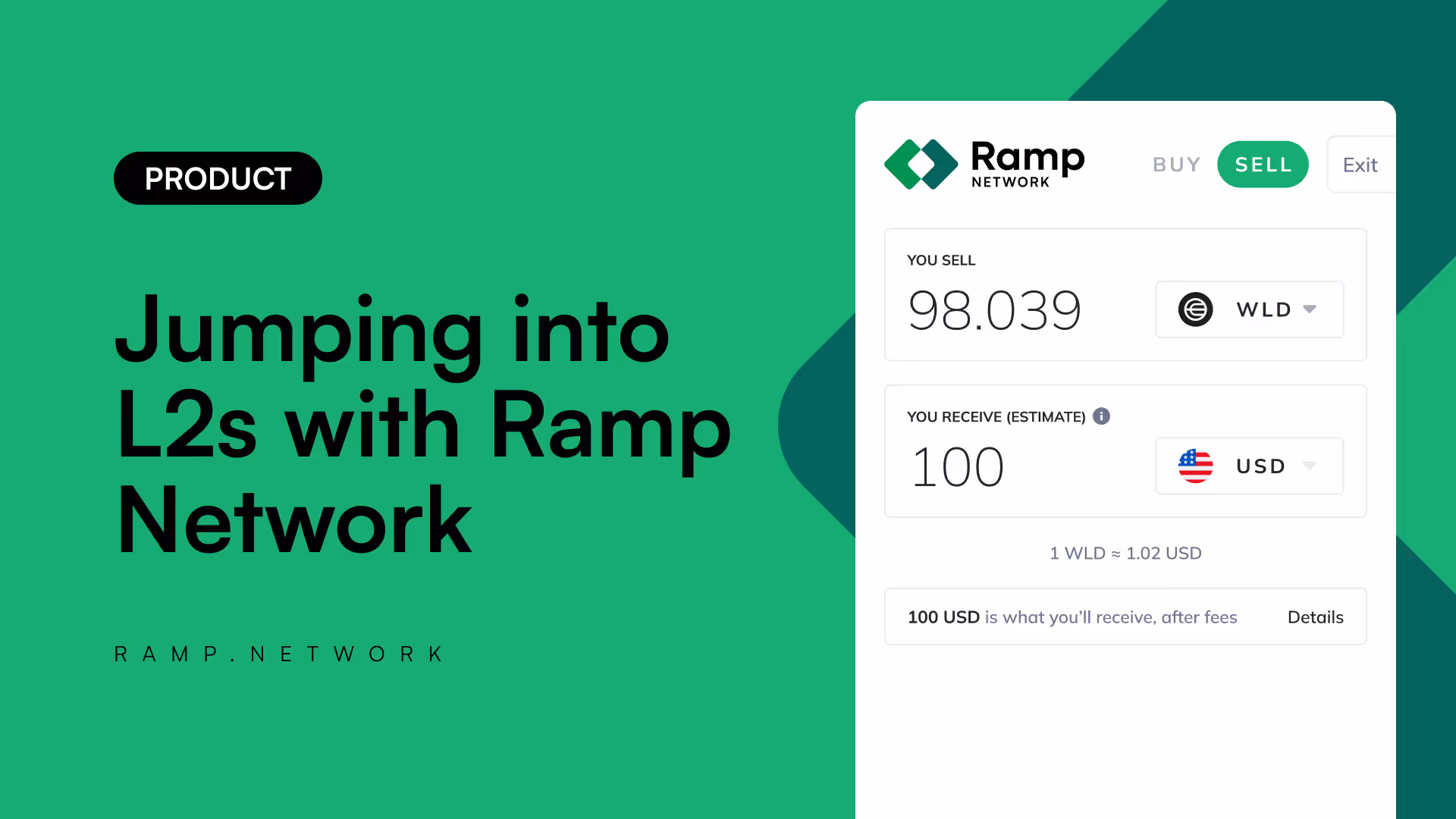 PRODUCT

Jumping into L2s with Ramp Network

RAMP.NETWORK

Ramp NETWORK

BUY SELL Exit

YOU SELL

98.039

WLD

YOU RECEIVE (ESTIMATE)

100

USD

1 WLD ≈ 1.02 USD

100 USD is what you'll receive, after fees

Details